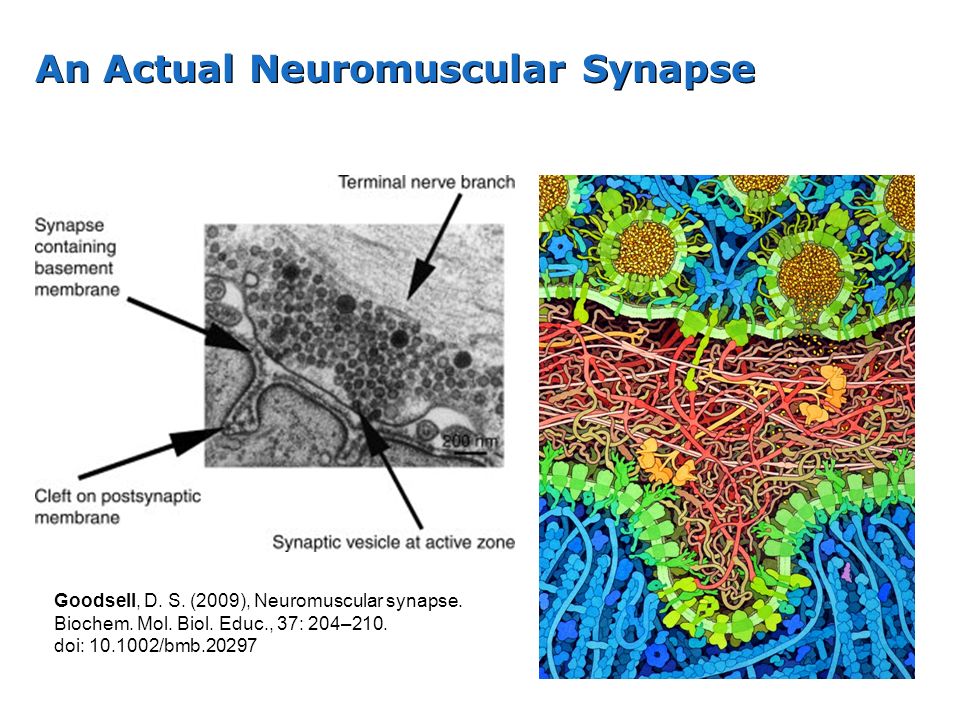 An Actual Neuromuscular Synapse

Terminal nerve branch

Synapse containing basement membrane

200 nm

Cleft on postsynaptic membrane

Synaptic vesicle at active zone

Goodsell, D. S. (2009), Neuromuscular synapse. Biochem. Mol. Biol. Educ., 37: 204–210. doi: 10.1002/bmb.20297